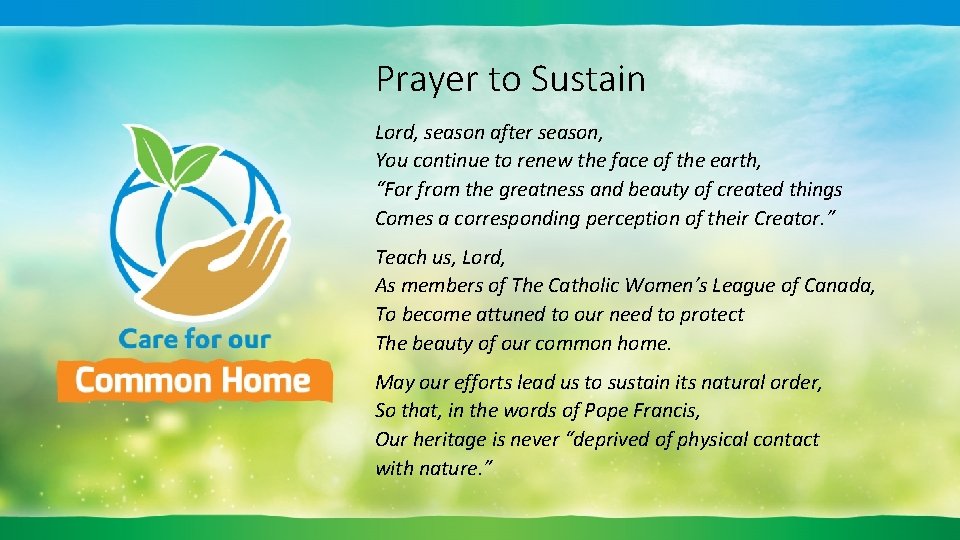 Care for our
Common Home

Prayer to Sustain

Lord, season after season,
You continue to renew the face of the earth,
“For from the greatness and beauty of created things
Comes a corresponding perception of their Creator.”

Teach us, Lord,
As members of The Catholic Women’s League of Canada,
To become attuned to our need to protect
The beauty of our common home.

May our efforts lead us to sustain its natural order,
So that, in the words of Pope Francis,
Our heritage is never “deprived of physical contact
with nature.”